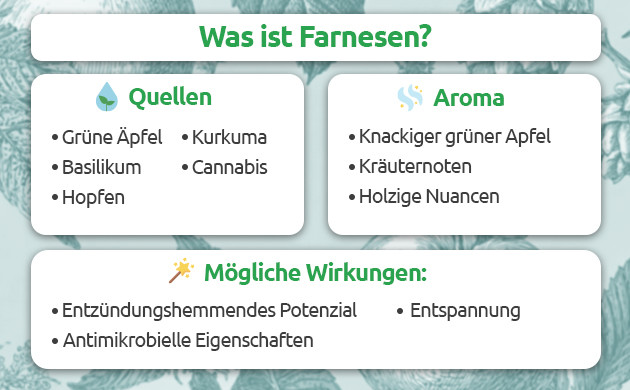 Was ist Farnesen?

Quellen

• Grüne Äpfel
• Basilikum
• Hopfen
• Kurkuma
• Cannabis

Aroma

• Knackiger grüner Apfel
• Kräuternoten
• Holzige Nuancen

Mögliche Wirkungen:

• Entzündungshemmendes Potenzial
• Antimikrobielle Eigenschaften
• Entspannung